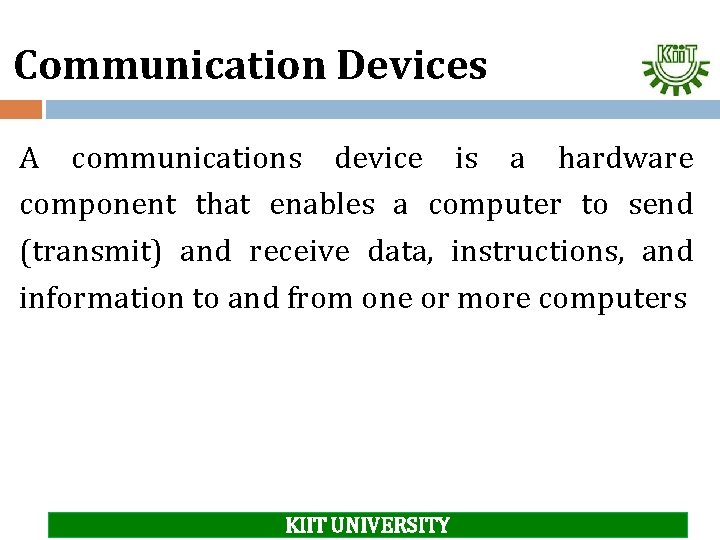 Communication Devices

KiiT

A communications device is a hardware component that enables a computer to send (transmit) and receive data, instructions, and information to and from one or more computers

KIIT UNIVERSITY